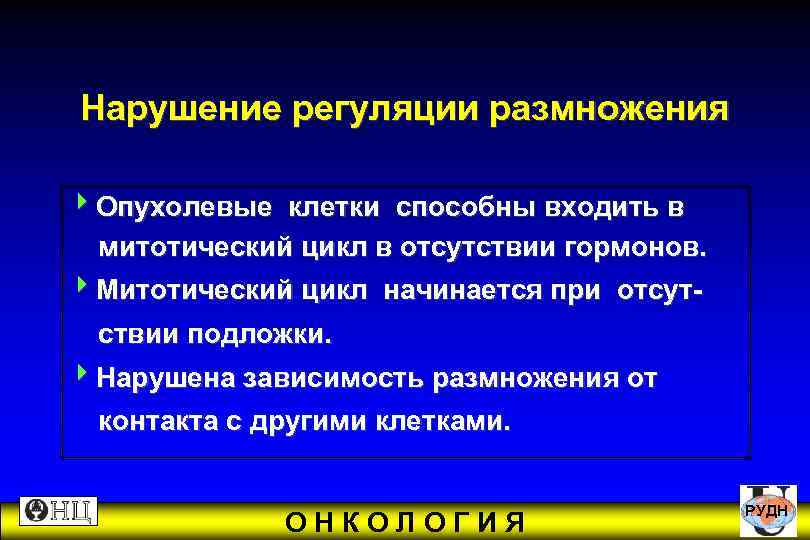 Нарушение регуляции размножения

Опухолевые клетки способны входить в митотический цикл в отсутствии гормонов.

Митотический цикл начинается при отсутствии подложки.

Нарушена зависимость размножения от контакта с другими клетками.

ОНЦ

ОНКОЛОГИЯ

РУДН